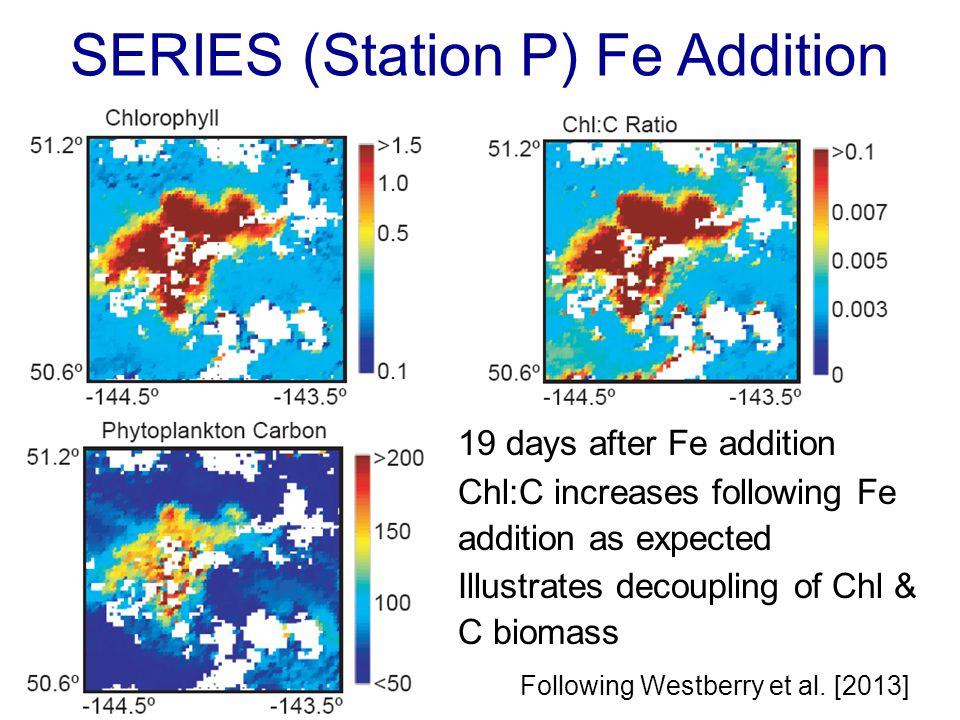 SERIES (Station P) Fe Addition

Chlorophyll

51.2º

50.6º

-144.5º

-143.5º

>1.5

1.0

0.5

0.1

Chl:C Ratio

51.2º

50.6º

-144.5º

-143.5º

>0.1

0.007

0.005

0.003

0

Phytoplankton Carbon

51.2º

50.6º

-144.5º

-143.5º

>200

150

100

<50

19 days after Fe addition

Chl:C increases following Fe addition as expected

Illustrates decoupling of Chl & C biomass

Following Westberry et al. [2013]